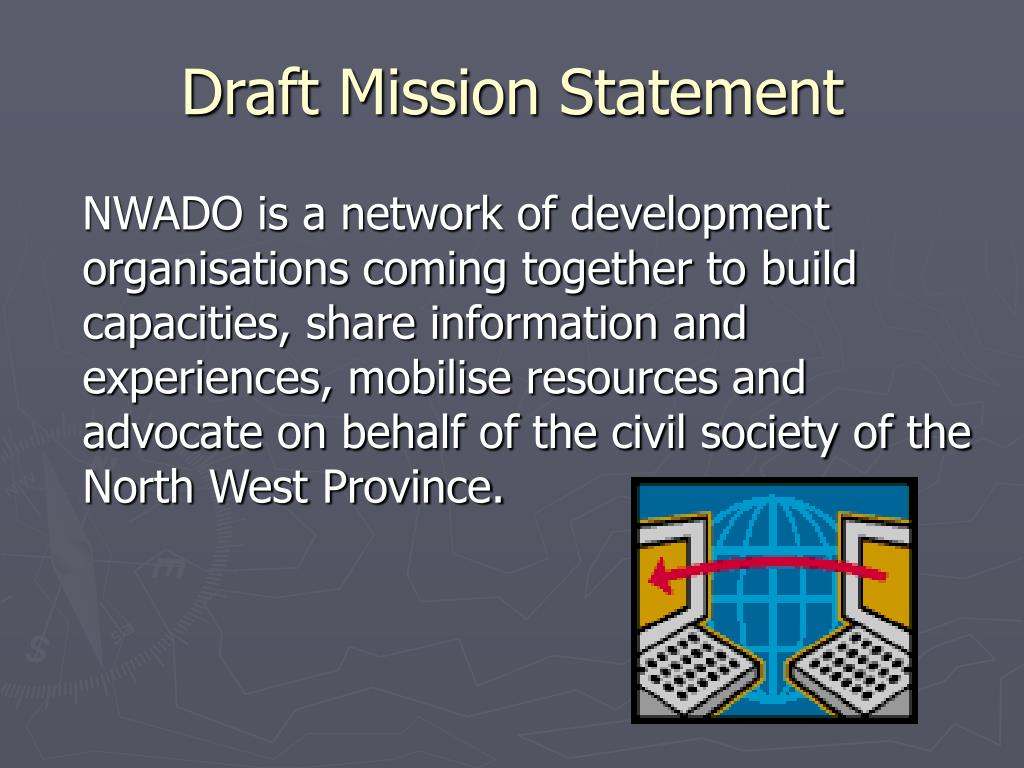 Draft Mission Statement

NWADO is a network of development organisations coming together to build capacities, share information and experiences, mobilise resources and advocate on behalf of the civil society of the North West Province.